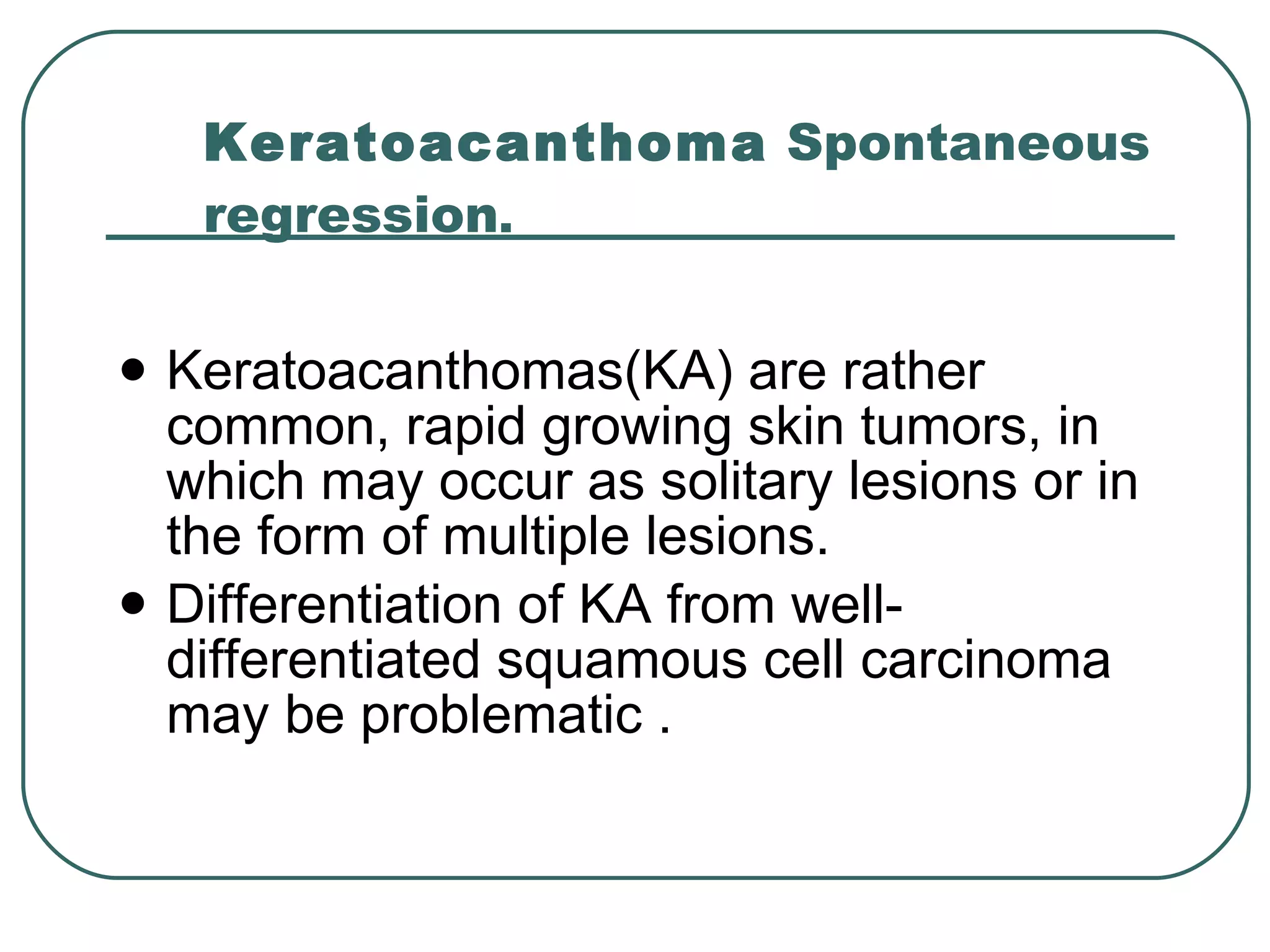 Keratoacanthoma Spontaneous regression.

• Keratoacanthomas(KA) are rather common, rapid growing skin tumors, in which may occur as solitary lesions or in the form of multiple lesions.
• Differentiation of KA from well-differentiated squamous cell carcinoma may be problematic .